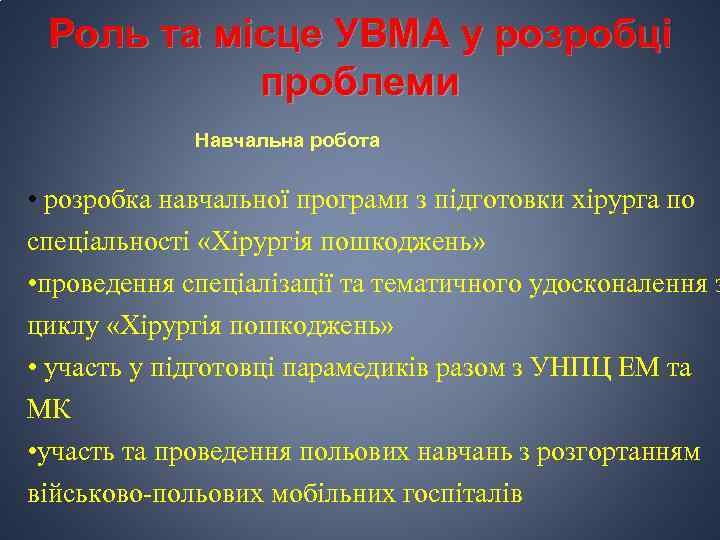 Роль та місце УВМА у розробці проблеми

Навчальна робота

• розробка навчальної програми з підготовки хірурга по спеціальності «Хірургія пошкоджень»

•проведення спеціалізації та тематичного удосконалення з циклу «Хірургія пошкоджень»

• участь у підготовці парамедиків разом з УНПЦ ЕМ та МК

•участь та проведення польових навчань з розгортанням військово-польових мобільних госпіталів